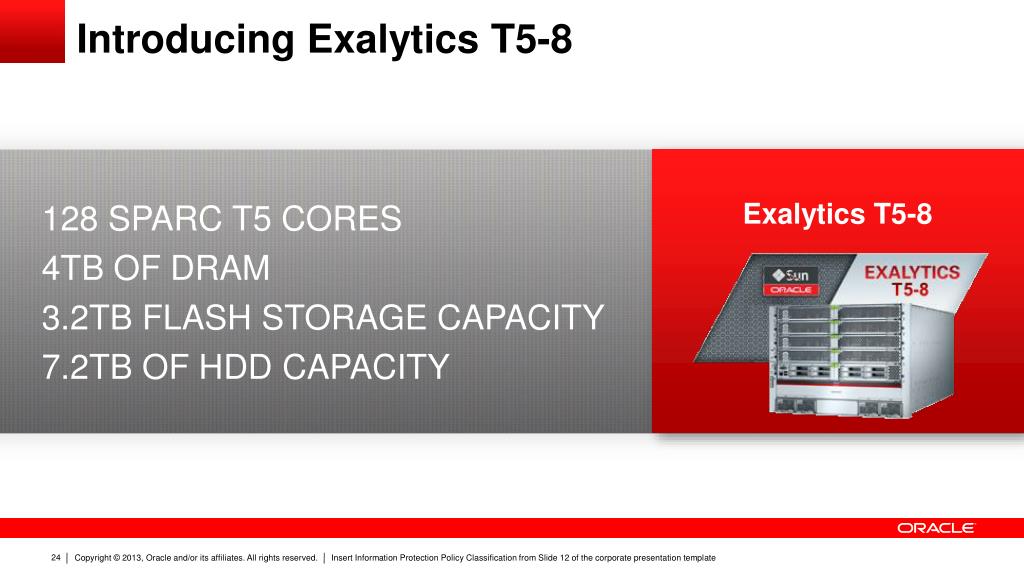 Introducing Exalytics T5-8

128 SPARC T5 CORES
4TB OF DRAM
3.2TB FLASH STORAGE CAPACITY
7.2TB OF HDD CAPACITY

Exalytics T5-8

Sun
ORACLE
EXALYTICS
T5-8

ORACLE

24 | Copyright © 2013, Oracle and/or its affiliates. All rights reserved. | Insert Information Protection Policy Classification from Slide 12 of the corporate presentation template